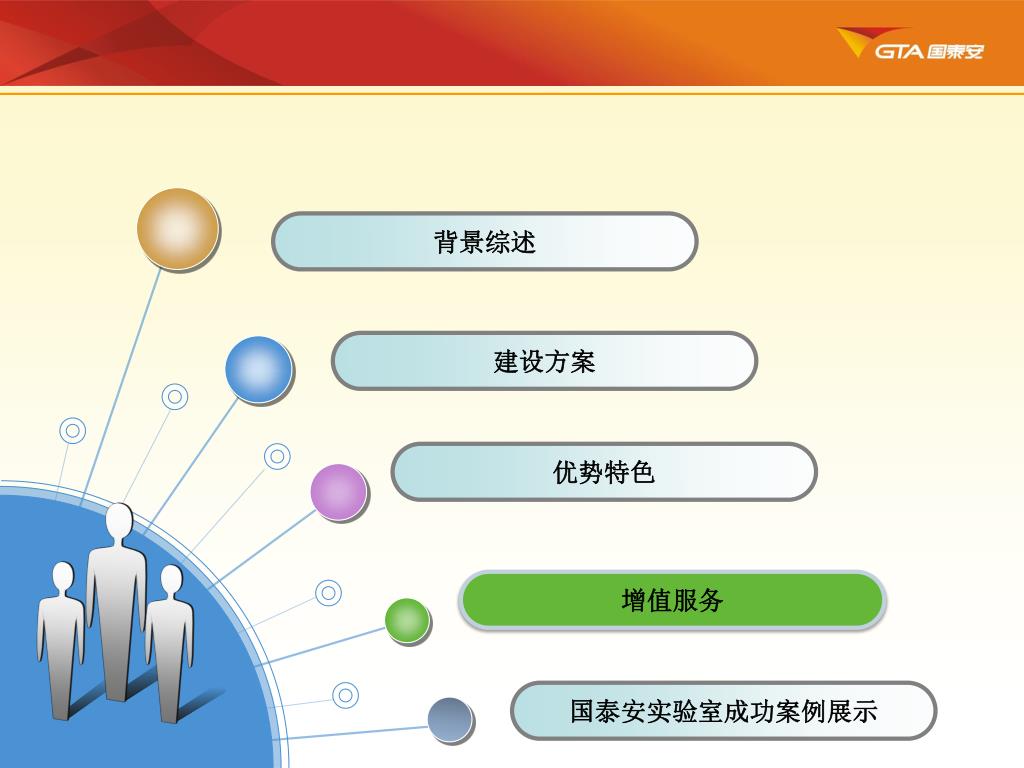 GTA 国泰安

背景综述

建设方案

优势特色

增值服务

国泰安实验室成功案例展示